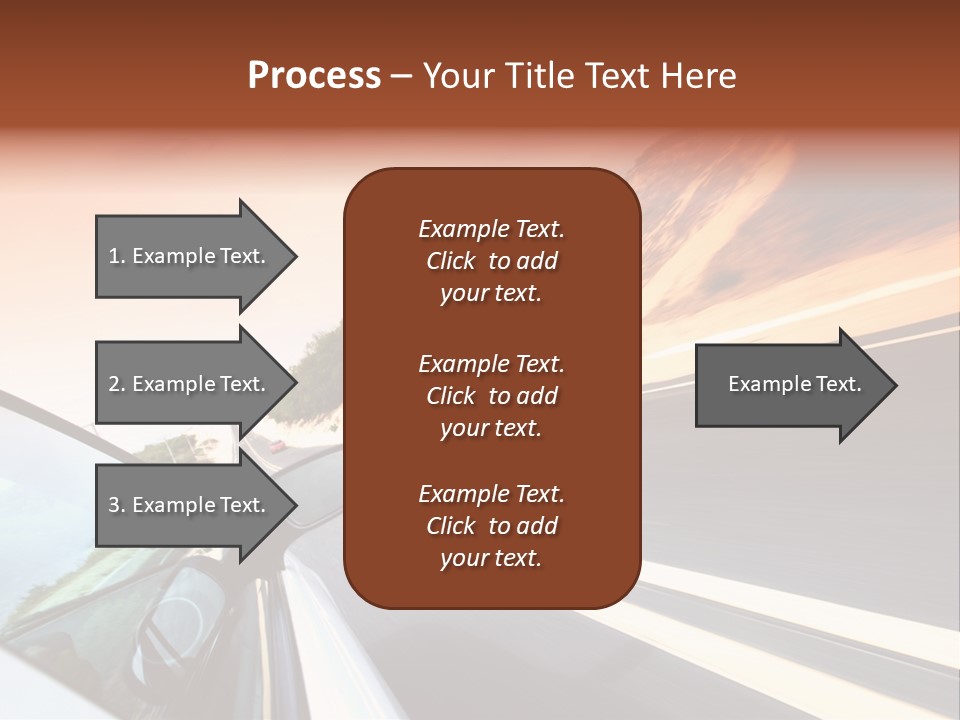 Process – Your Title Text Here

1. Example Text.

2. Example Text.

3. Example Text.

Example Text. Click to add your text.

Example Text. Click to add your text.

Example Text. Click to add your text.

Example Text.